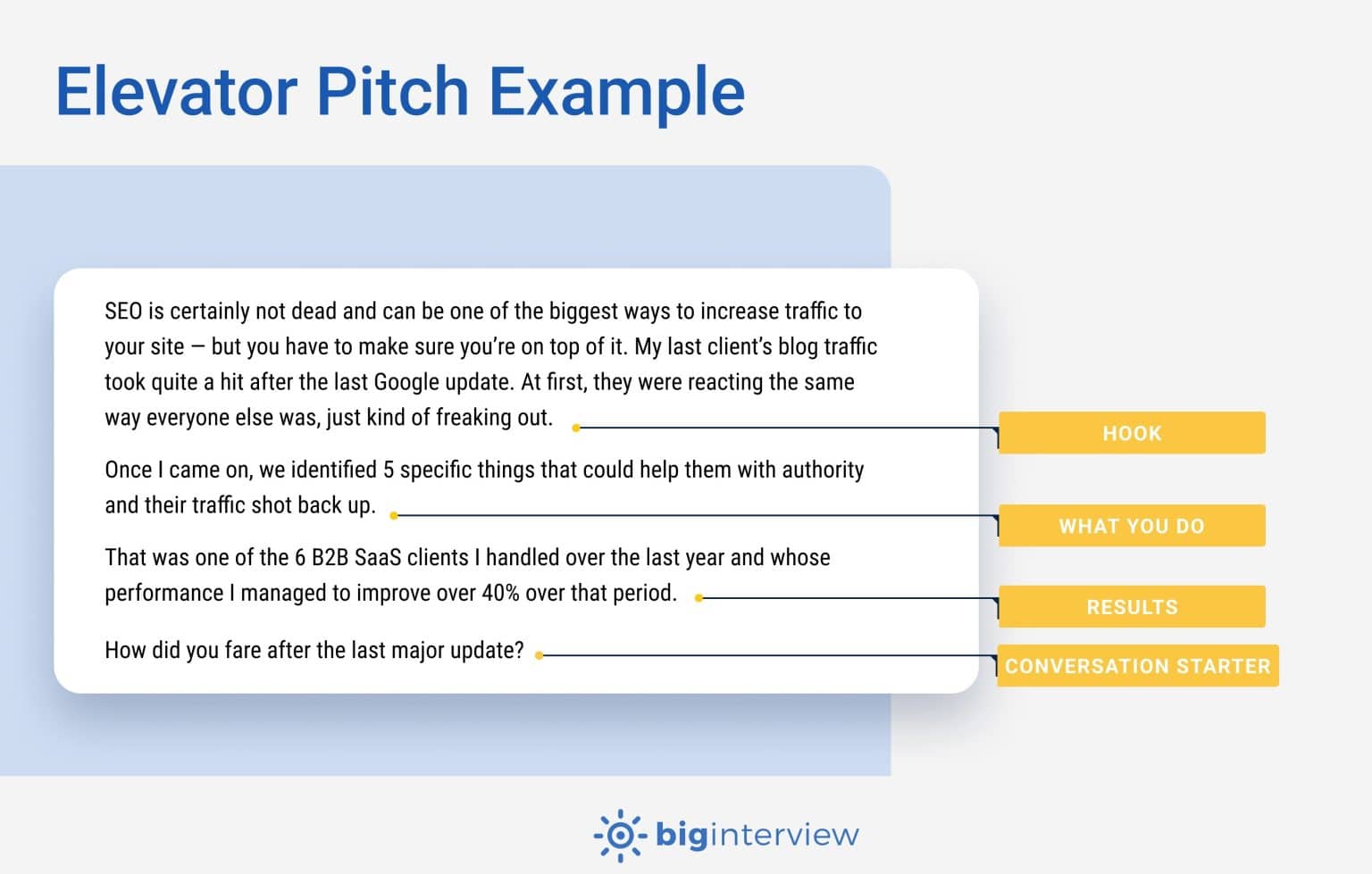 Elevator Pitch Example

SEO is certainly not dead and can be one of the biggest ways to increase traffic to your site — but you have to make sure you're on top of it. My last client's blog traffic took quite a hit after the last Google update. At first, they were reacting the same way everyone else was, just kind of freaking out.

HOOK

Once I came on, we identified 5 specific things that could help them with authority and their traffic shot back up.

WHAT YOU DO

That was one of the 6 B2B SaaS clients I handled over the last year and whose performance I managed to improve over 40% over that period.

RESULTS

How did you fare after the last major update?

CONVERSATION STARTER

biginterview